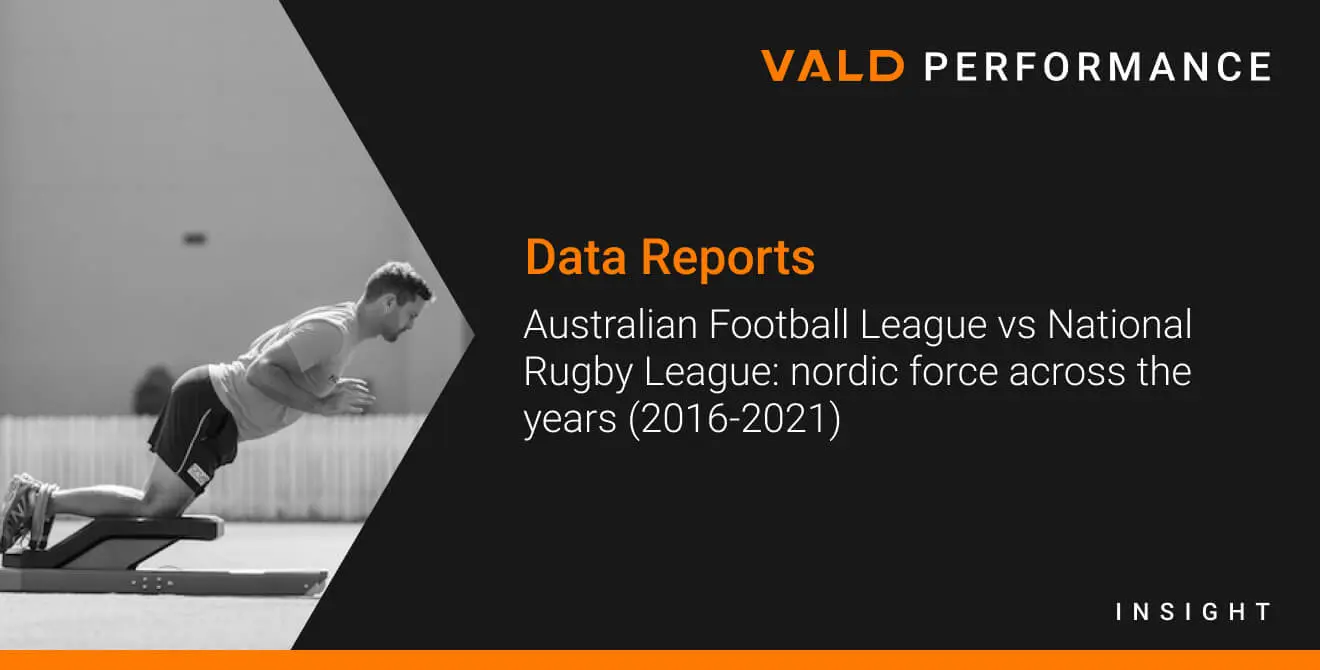 VALD PERFORMANCE

Data Reports

Australian Football League vs National Rugby League: nordic force across the years (2016-2021)

INSIGHT